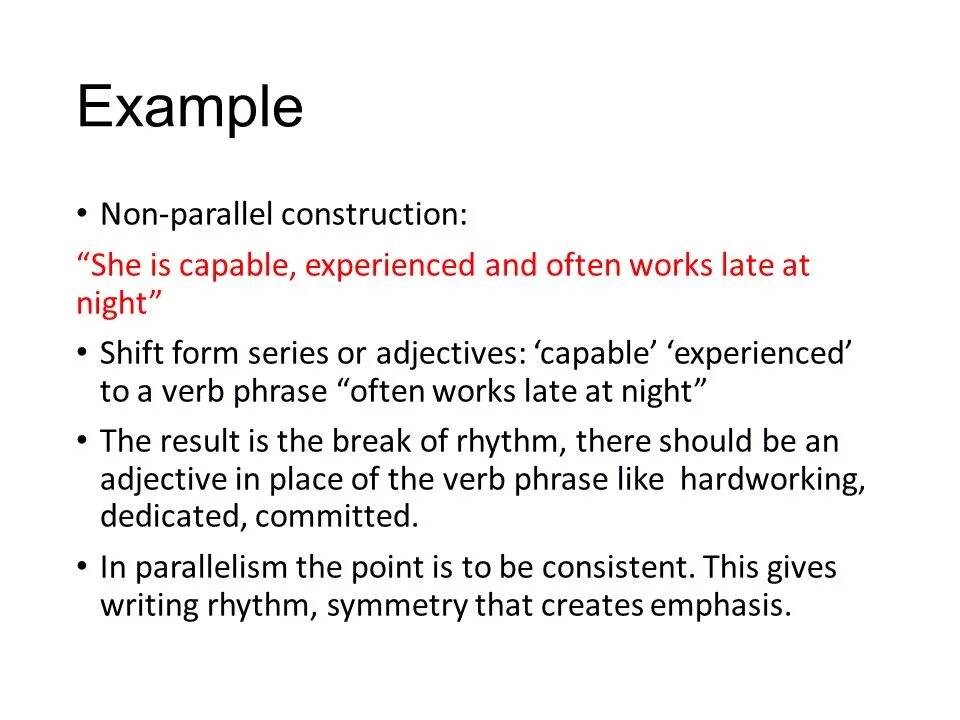 Example

• Non-parallel construction:

“She is capable, experienced and often works late at night”

• Shift form series or adjectives: ‘capable’ ‘experienced’ to a verb phrase “often works late at night”

• The result is the break of rhythm, there should be an adjective in place of the verb phrase like hardworking, dedicated, committed.

• In parallelism the point is to be consistent. This gives writing rhythm, symmetry that creates emphasis.